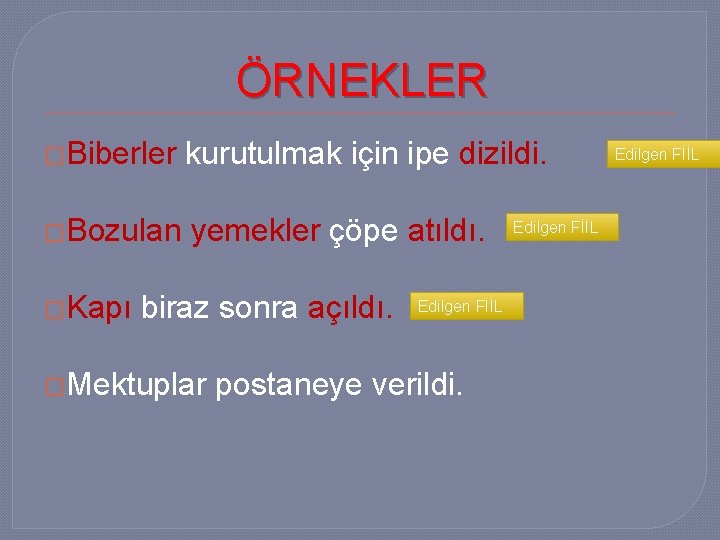 ÖRNEKLER

Biberler kurutulmak için ipe dizildi. Edilgen FİİL

Bozulan yemekler çöpe atıldı. Edilgen FİİL

Kapı biraz sonra açıldı. Edilgen FİİL

Mektuplar postaneye verildi.